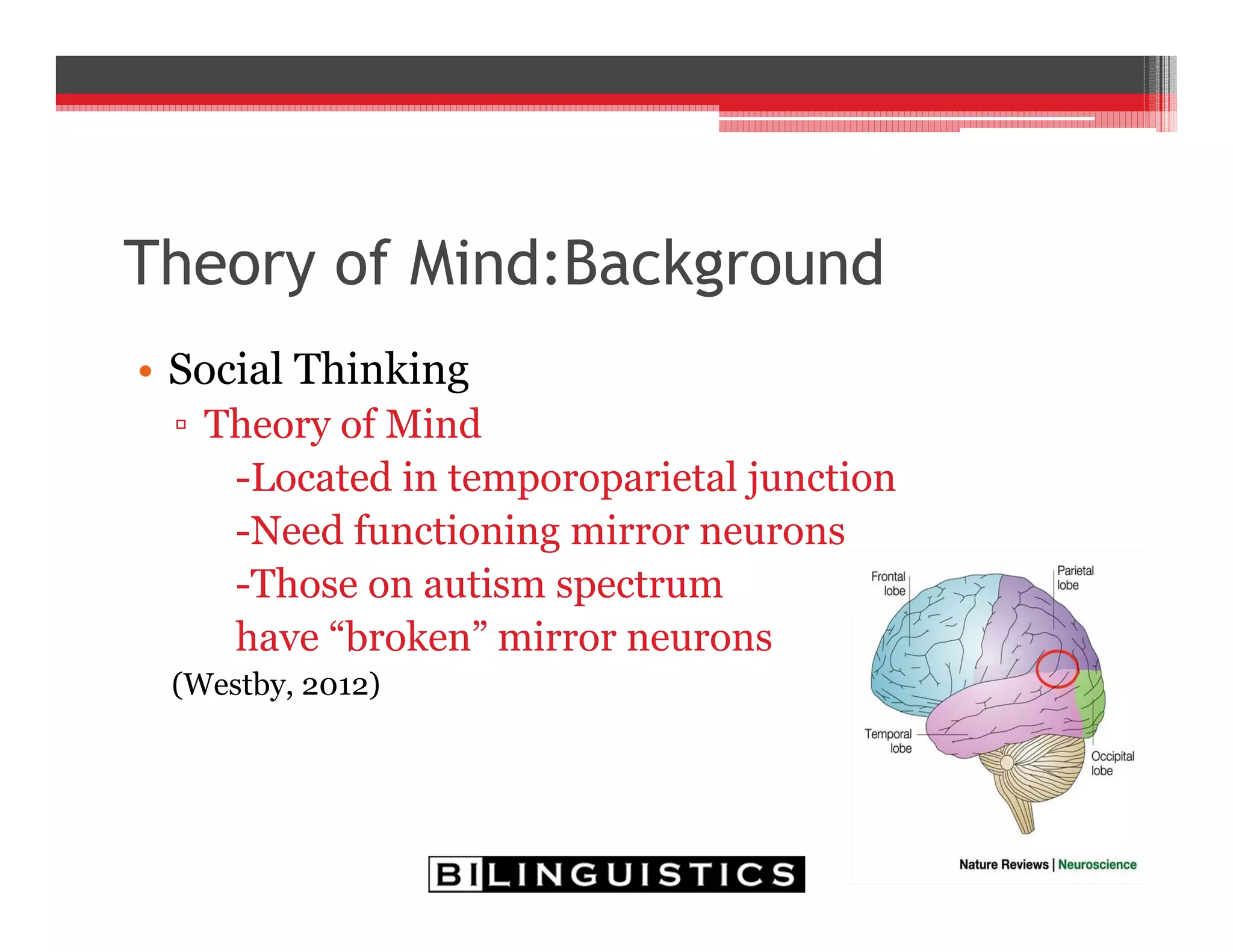 Theory of Mind:Background

• Social Thinking
▫ Theory of Mind
-Located in temporoparietal junction
-Need functioning mirror neurons
-Those on autism spectrum have “broken” mirror neurons
(Westby, 2012)

Frontal lobe
Parietal lobe
Temporal lobe
Occipital lobe
Nature Reviews | Neuroscience

BILINGUISTICS